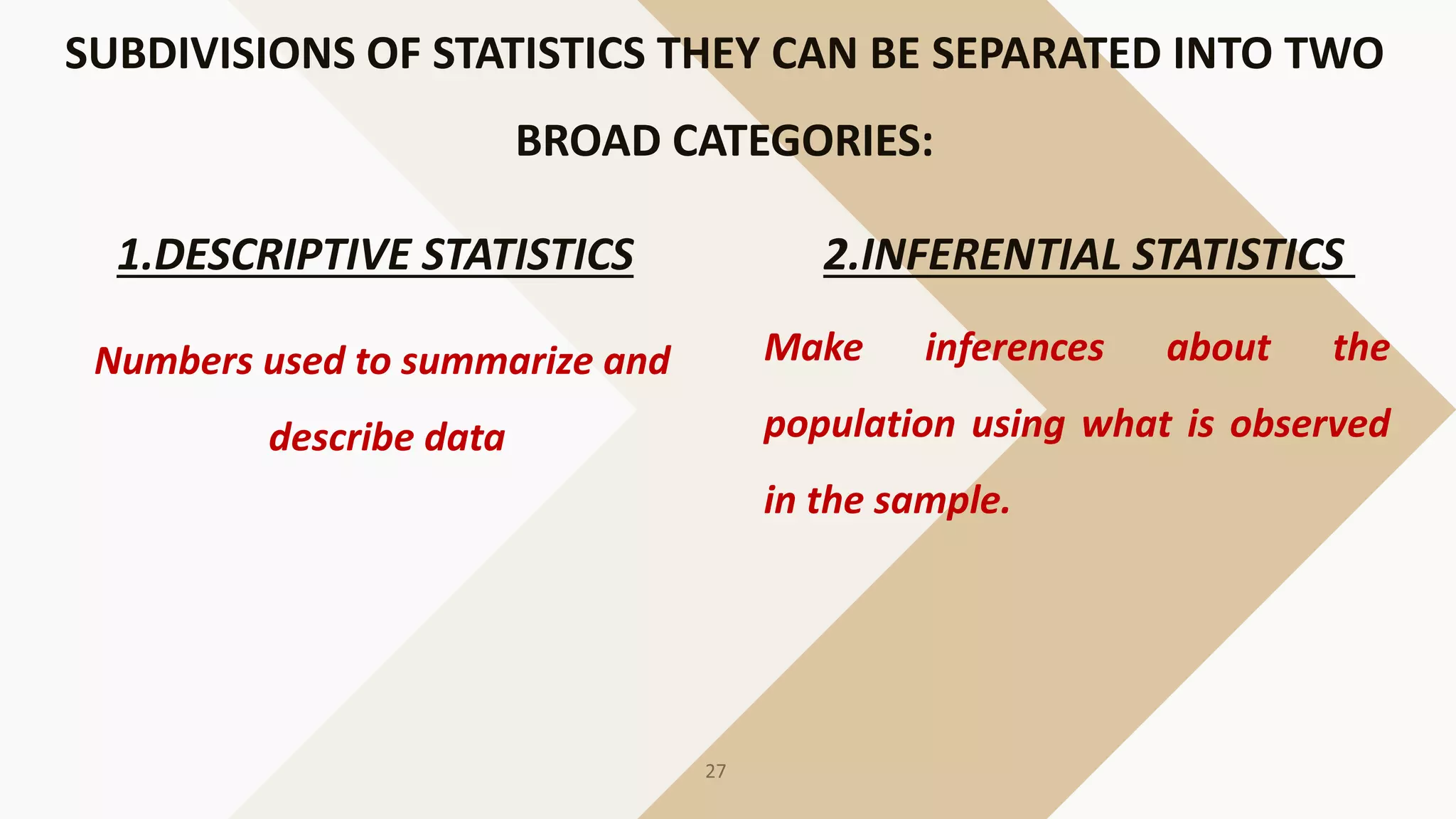 SUBDIVISIONS OF STATISTICS THEY CAN BE SEPARATED INTO TWO BROAD CATEGORIES:

1.DESCRIPTIVE STATISTICS

Numbers used to summarize and describe data

2.INFERENTIAL STATISTICS

Make inferences about the population using what is observed in the sample.

27